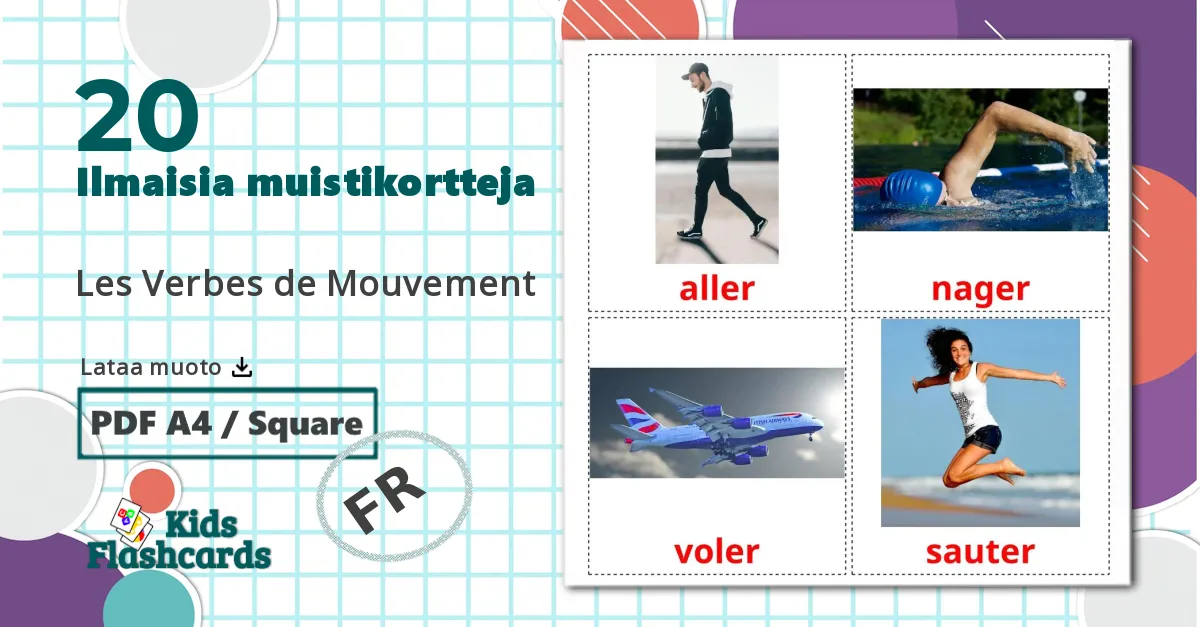 20
Ilmaisia muistikortteja

Les Verbes de Mouvement

Lataa muoto

PDF A4 / Square

FR

Kids Flashcards

aller

nager

voler

sauter